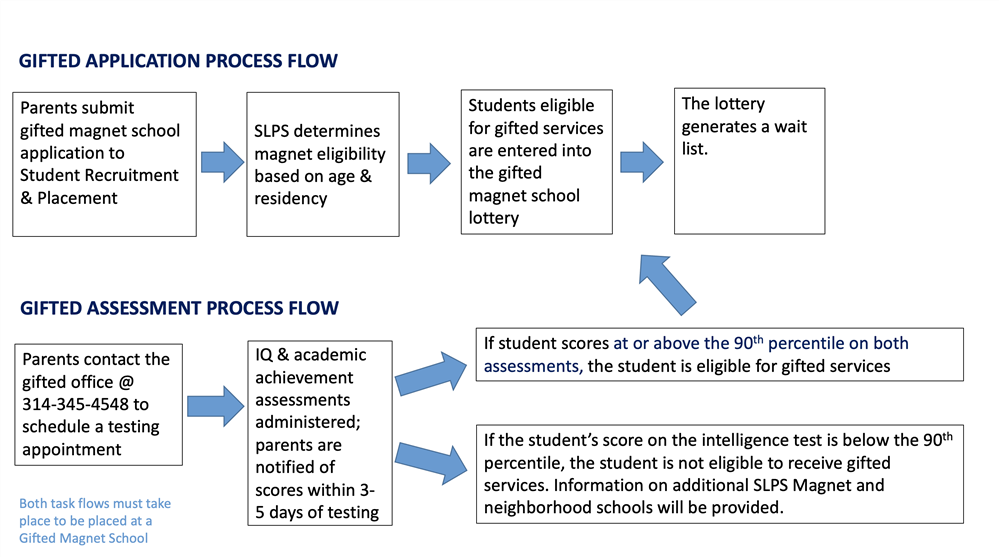 GIFTED APPLICATION PROCESS FLOW

Parents submit gifted magnet school application to Student Recruitment & Placement

SLPS determines magnet eligibility based on age & residency

Students eligible for gifted services are entered into the gifted magnet school lottery

The lottery generates a wait list.

GIFTED ASSESSMENT PROCESS FLOW

Parents contact the gifted office @ 314-345-4548 to schedule a testing appointment

IQ & academic achievement assessments administered; parents are notified of scores within 3-5 days of testing

If student scores at or above the 90$^{th}$ percentile on both assessments, the student is eligible for gifted services

If the student's score on the intelligence test is below the 90$^{th}$ percentile, the student is not eligible to receive gifted services. Information on additional SLPS Magnet and neighborhood schools will be provided.

Both task flows must take place to be placed at a Gifted Magnet School